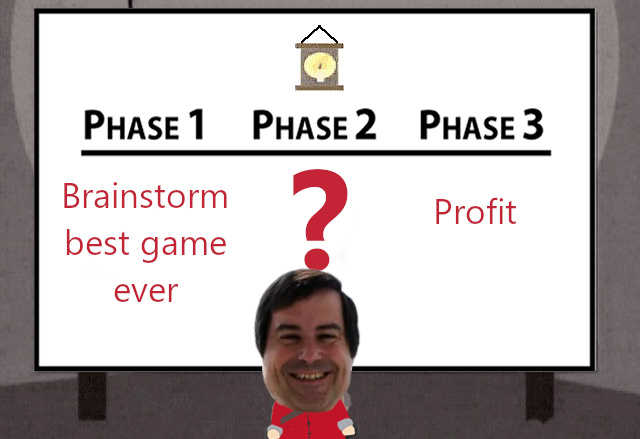 | PHASE 1 | PHASE 2 | PHASE 3 |
|---|---|---|
| Brainstorm best game ever | ? | Profit |